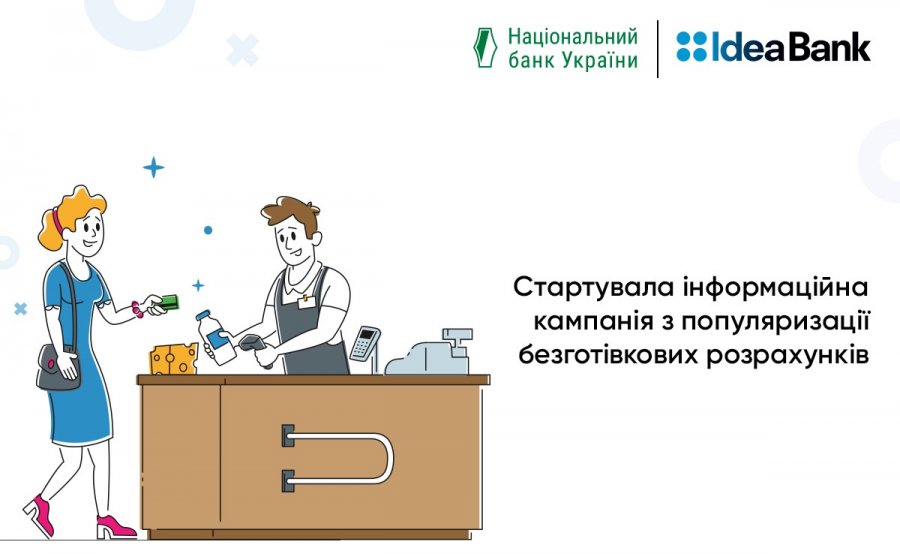 Національний банк України

Idea Bank

Стартувала інформаційна кампанія з популяризації безготівкових розрахунків